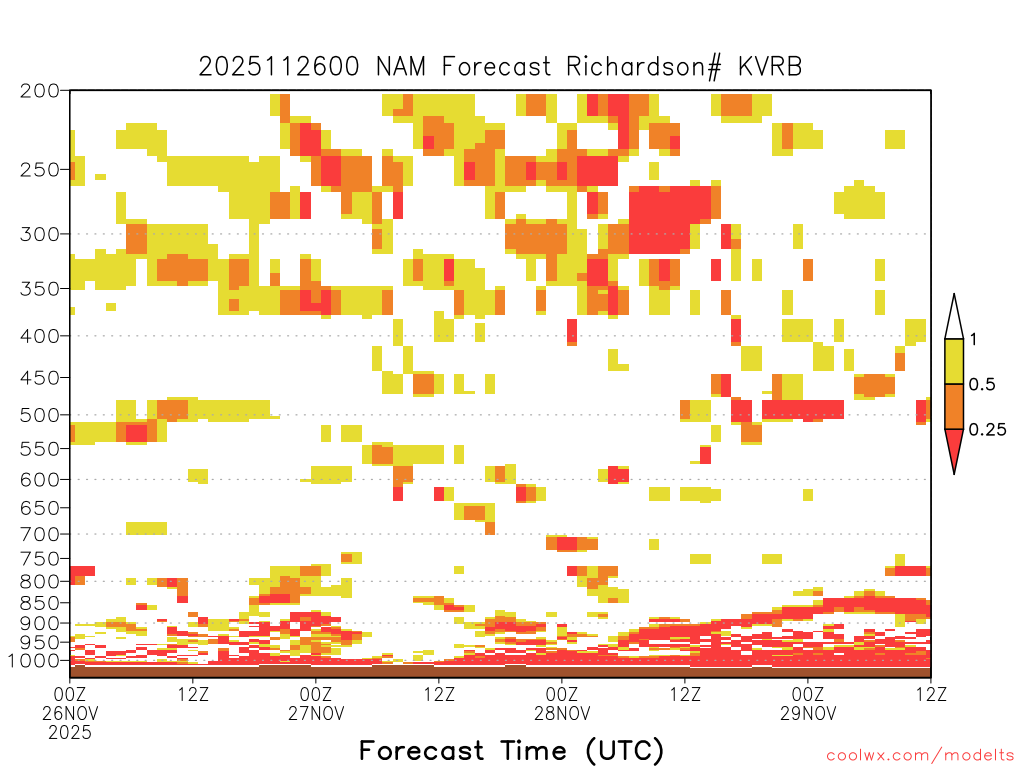 2025112600 NAM Forecast Richardson# KVRB

200
250
300
350
400
450
500
550
600
650
700
750
800
850
900
950
1000

1
0.5
0.25

00Z
26NOV
2025
12Z
00Z
27NOV
12Z
00Z
28NOV
12Z
00Z
29NOV
12Z

Forecast Time (UTC)

coolwx.com/modelts